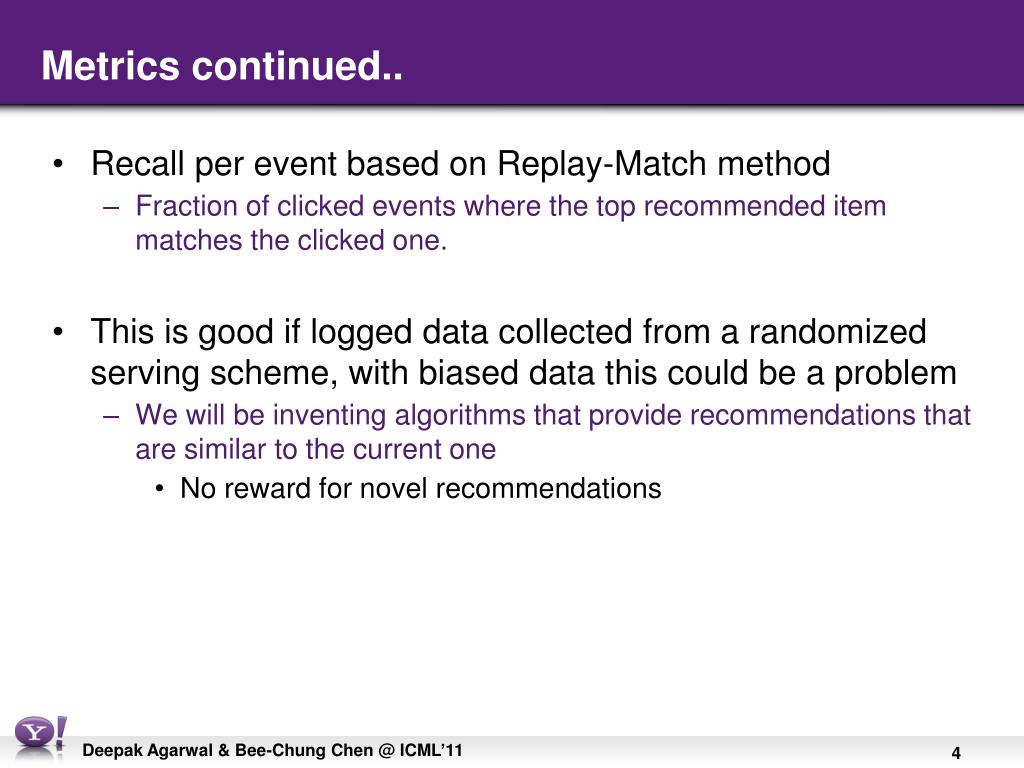 Metrics continued..

• Recall per event based on Replay-Match method
– Fraction of clicked events where the top recommended item matches the clicked one.

• This is good if logged data collected from a randomized serving scheme, with biased data this could be a problem
– We will be inventing algorithms that provide recommendations that are similar to the current one
• No reward for novel recommendations

Y!

Deepak Agarwal & Bee-Chung Chen @ ICML'11

4